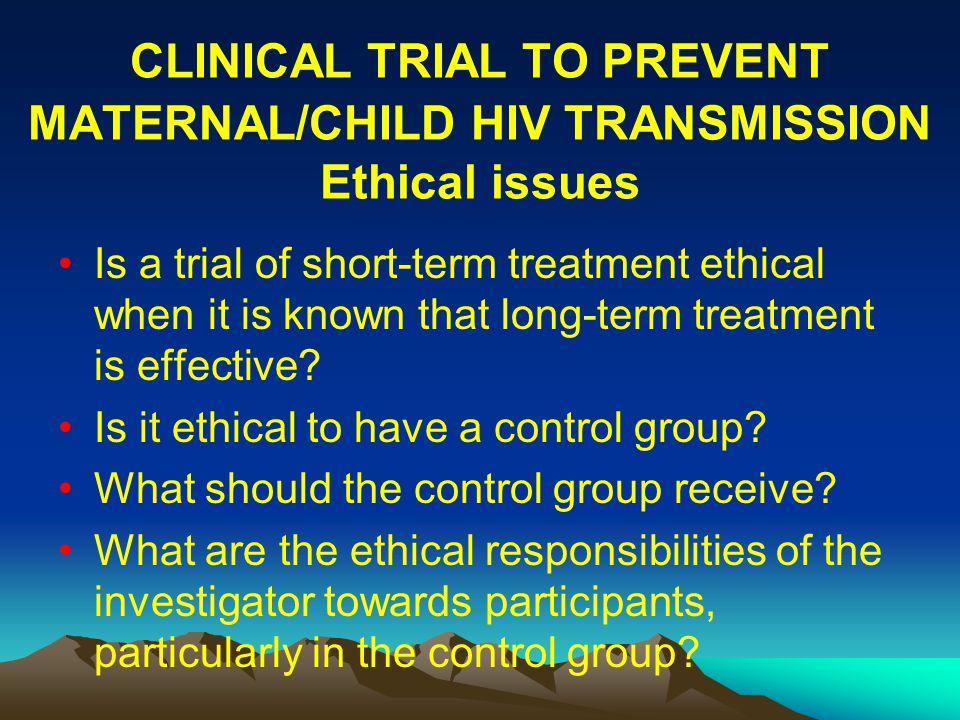 CLINICAL TRIAL TO PREVENT MATERNAL/CHILD HIV TRANSMISSION
Ethical issues

• Is a trial of short-term treatment ethical when it is known that long-term treatment is effective?
• Is it ethical to have a control group?
• What should the control group receive?
• What are the ethical responsibilities of the investigator towards participants, particularly in the control group?